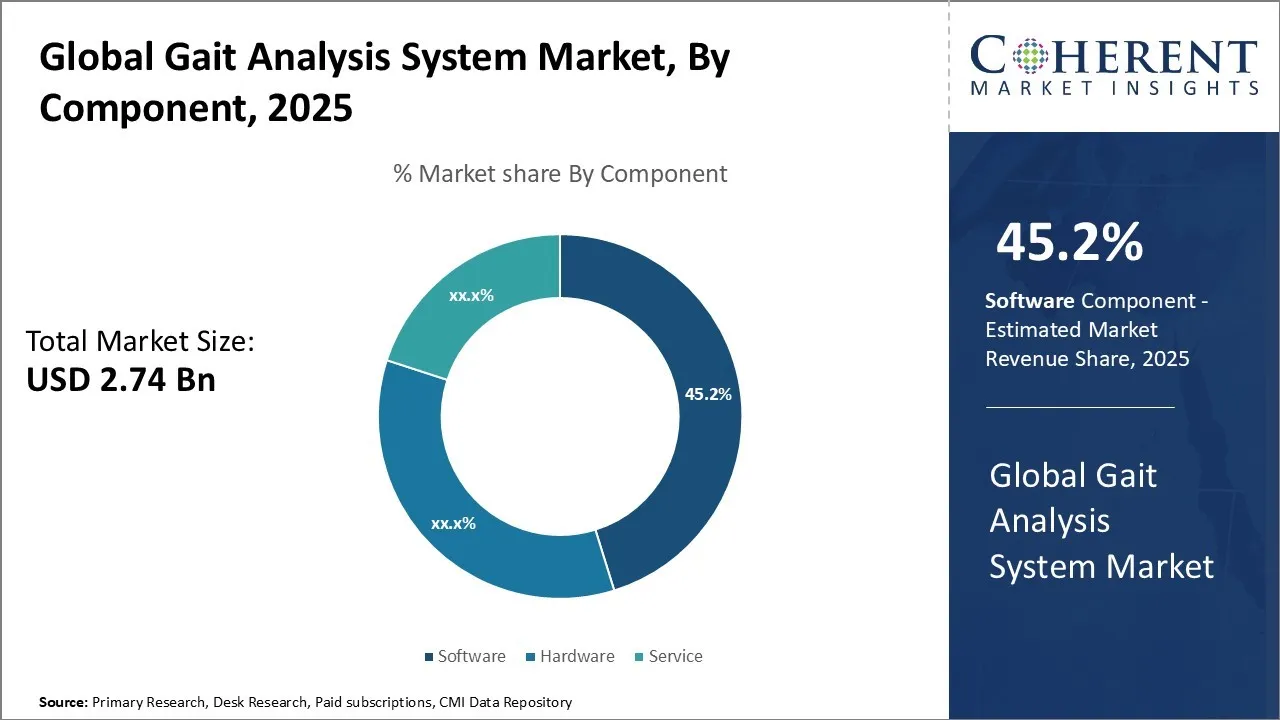 Global Gait Analysis System Market, By Component, 2025

% Market share By Component

Total Market Size:
USD 2.74 Bn

xx.x%

45.2%

xx.x%

Software Hardware Service

Source: Primary Research, Desk Research, Paid subscriptions, CMI Data Repository

COHERENT
MARKET INSIGHTS

45.2%

Software Component - Estimated Market Revenue Share, 2025

Global Gait Analysis System Market